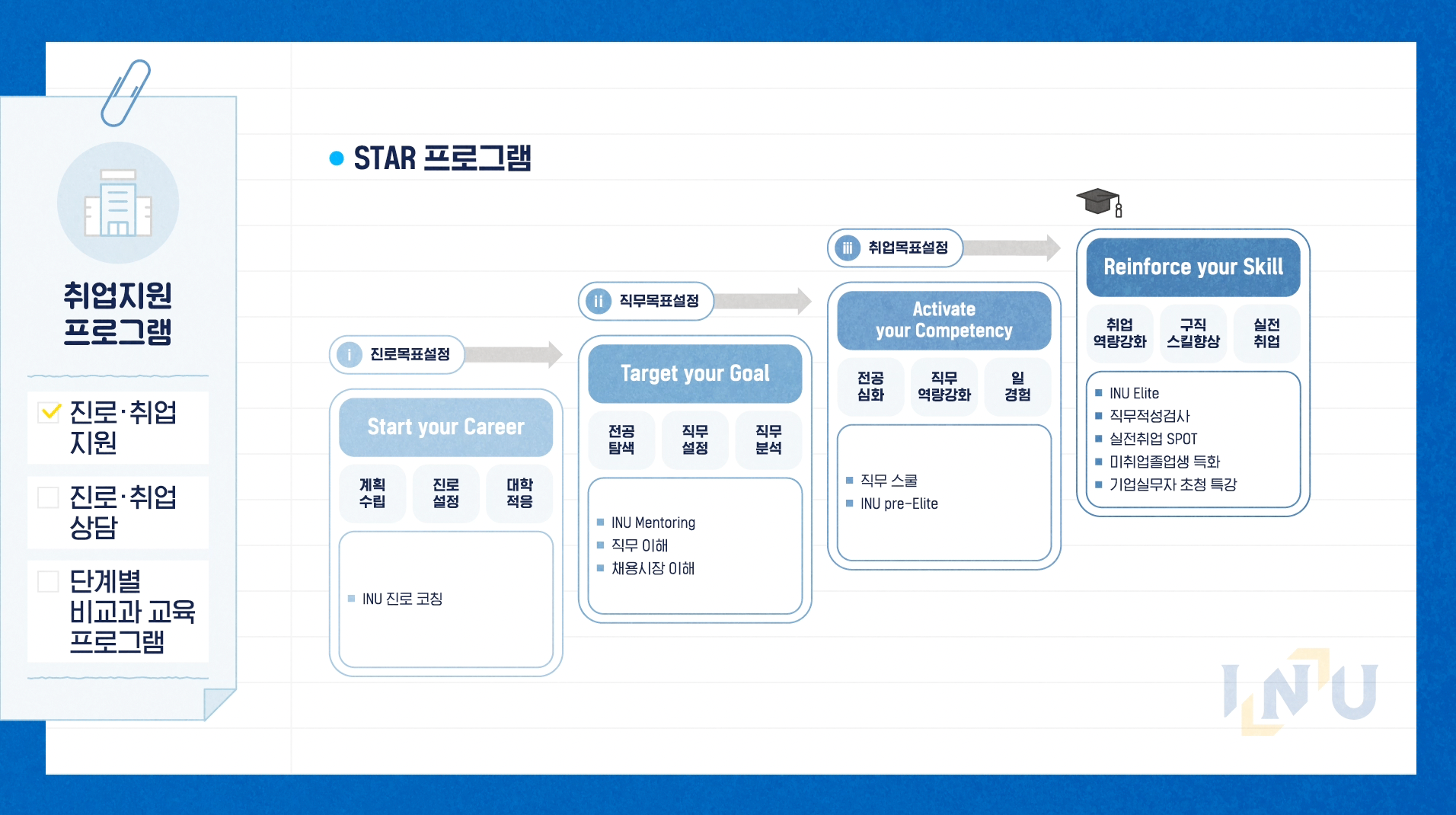 취업지원
프로그램

진로·취업 지원

진로·취업 상담

단계별 비교과 교육 프로그램

STAR 프로그램

i 진로목표설정

Start your Career

계획 수립

진로 설정

대학 적응

INU 진로 코칭

ii 직무목표설정

Target your Goal

전공 탐색

직무 설정

직무 분석

INU Mentoring
직무 이해
채용시장 이해

iii 취업목표설정

Activate your Competency

전공 심화

직무 역량강화

일 경험

직무 스쿨
INU pre-Elite

Reinforce your Skill

취업 역량강화

구직 스킬향상

실전 취업

INU Elite
직무적성검사
실전취업 SPOT
미취업졸업생 특화
기업실무자 초청 특강

INU